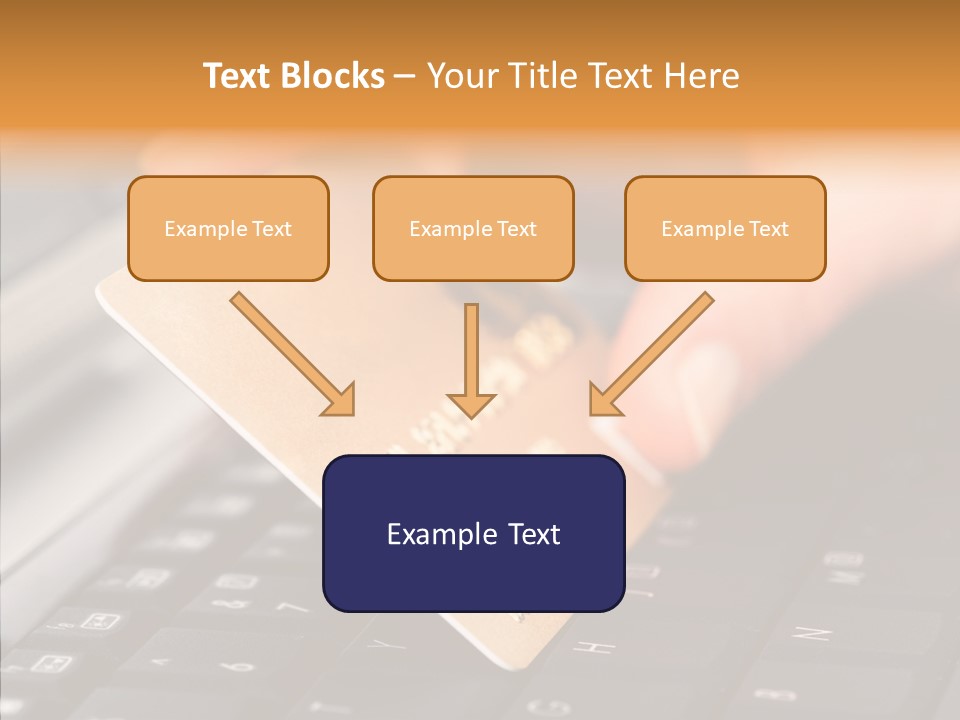 Text Blocks – Your Title Text Here

Example Text

Example Text

Example Text

Example Text